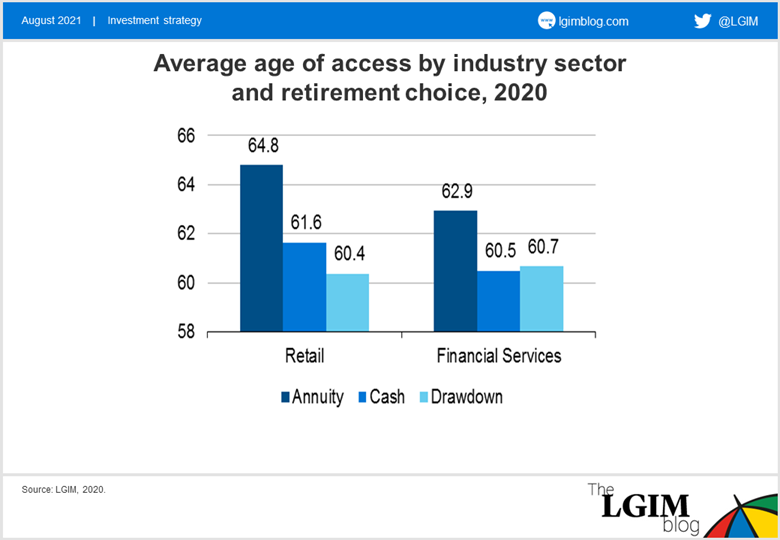 August 2021 | Investment strategy

lgimblog.com

@LGIM

Average age of access by industry sector and retirement choice, 2020

66
64
62
60
58

64.8
61.6
60.4
62.9
60.5
60.7

Retail
Financial Services

Annuity
Cash
Drawdown

Source: LGIM, 2020.

The LGIM blog